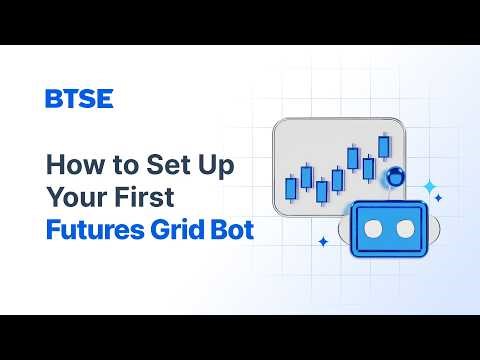 BTSE

How to Set Up Your First Futures Grid Bot